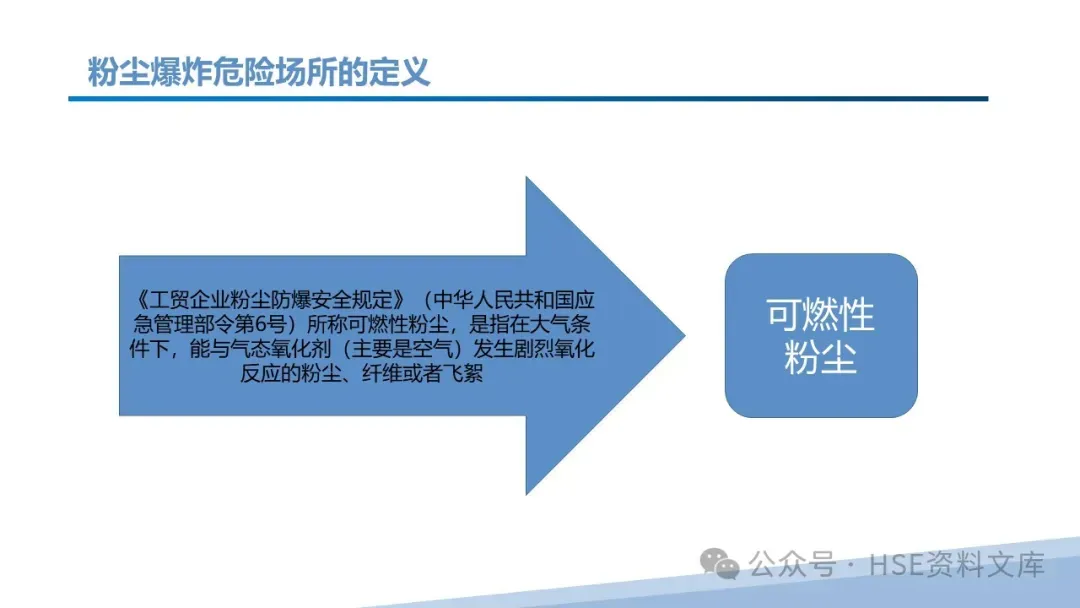 粉尘爆炸危险场所的定义

《工贸企业粉尘防爆安全规定》（中华人民共和国应急管理部令第6号）所称可燃性粉尘，是指在大气条件下，能与气态氧化剂（主要是空气）发生剧烈氧化反应的粉尘、纤维或者飞絮

可燃性粉尘

公众号 · HSE资料文库